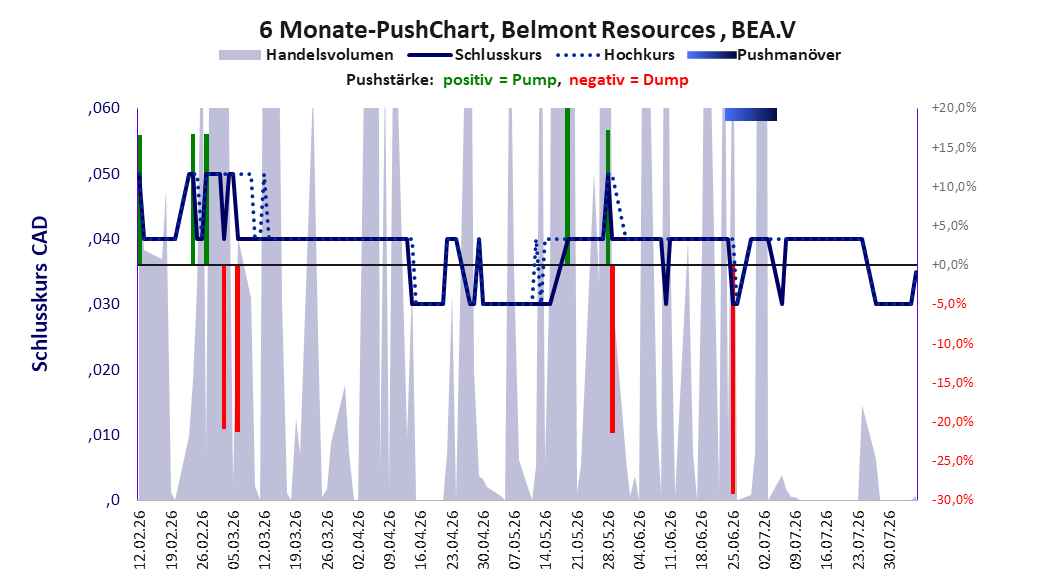 6 Monate-PushChart, Belmont Resources , BEA.V

Handelsvolumen
Schlusskurs
Hochkurs
Pushmanöver

Pushstärke: positiv = Pump, negativ = Dump

Schlusskurs CAD

,060
,050
,040
,030
,020
,010
,0

+20,0%
+15,0%
+10,0%
+5,0%
+0,0%
-5,0%
-10,0%
-15,0%
-20,0%
-25,0%
-30,0%

12.02.26
19.02.26
26.02.26
05.03.26
12.03.26
19.03.26
26.03.26
02.04.26
09.04.26
16.04.26
23.04.26
30.04.26
07.05.26
14.05.26
21.05.26
28.05.26
04.06.26
11.06.26
18.06.26
25.06.26
02.07.26
09.07.26
16.07.26
23.07.26
30.07.26